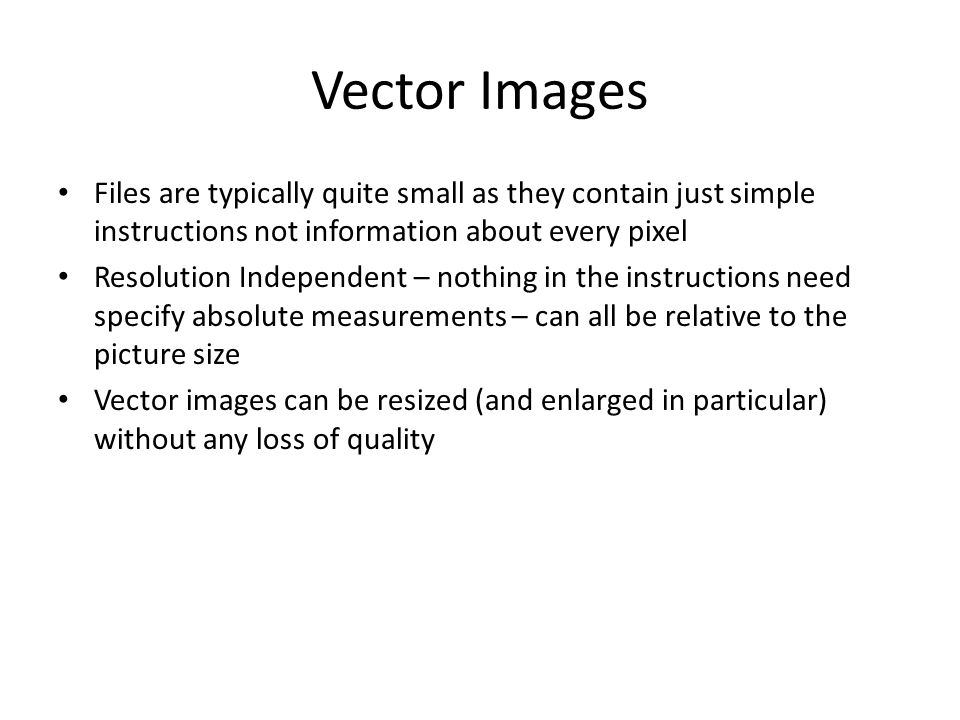 Vector Images

• Files are typically quite small as they contain just simple instructions not information about every pixel
• Resolution Independent – nothing in the instructions need specify absolute measurements – can all be relative to the picture size
• Vector images can be resized (and enlarged in particular) without any loss of quality